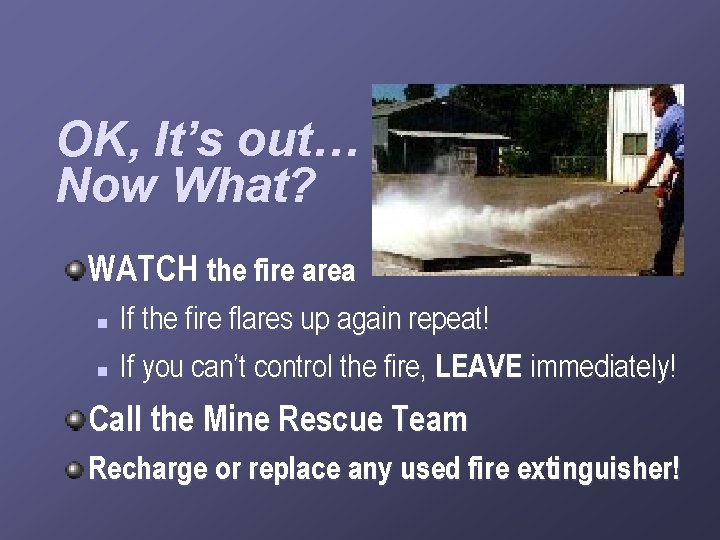 OK, It's out…
Now What?

WATCH the fire area

If the fire flares up again repeat!

If you can't control the fire, LEAVE immediately!

Call the Mine Rescue Team

Recharge or replace any used fire extinguisher!